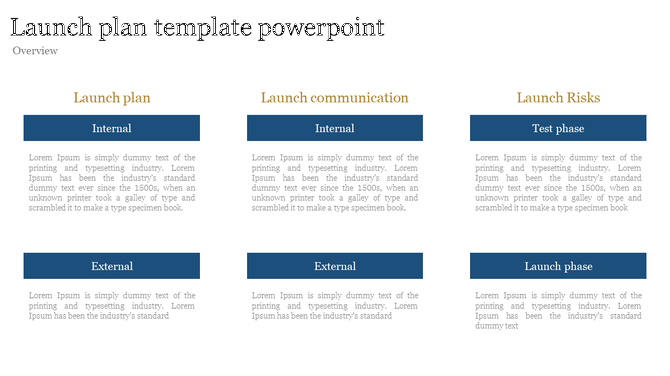 Launch plan template powerpoint
Overview

Launch plan

Internal

Lorem Ipsum is simply dummy text of the printing and typesetting industry. Lorem Ipsum has been the industry's standard dummy text ever since the 1500s, when an unknown printer took a galley of type and scrambled it to make a type specimen book.

External

Lorem Ipsum is simply dummy text of the printing and typesetting industry. Lorem Ipsum has been the industry's standard

Launch communication

Internal

Lorem Ipsum is simply dummy text of the printing and typesetting industry. Lorem Ipsum has been the industry's standard dummy text ever since the 1500s, when an unknown printer took a galley of type and scrambled it to make a type specimen book.

External

Lorem Ipsum is simply dummy text of the printing and typesetting industry. Lorem Ipsum has been the industry's standard

Launch Risks

Test phase

Lorem Ipsum is simply dummy text of the printing and typesetting industry. Lorem Ipsum has been the industry's standard dummy text ever since the 1500s, when an unknown printer took a galley of type and scrambled it to make a type specimen book

Launch phase

Lorem Ipsum is simply dummy text of the printing and typesetting industry. Lorem Ipsum has been the industry's standard dummy text